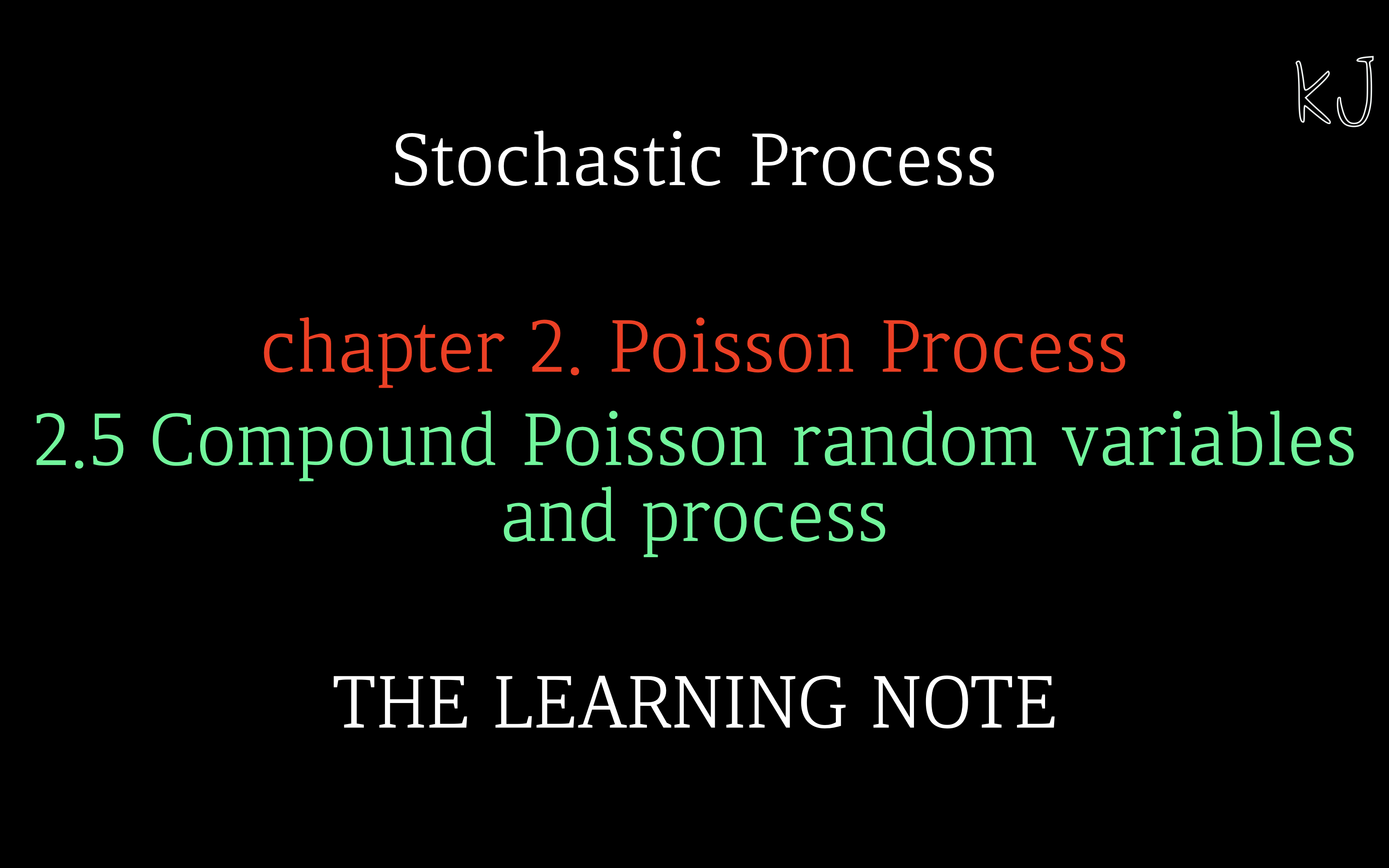 KJ

Stochastic Process

chapter 2. Poisson Process
2.5 Compound Poisson random variables and process

THE LEARNING NOTE